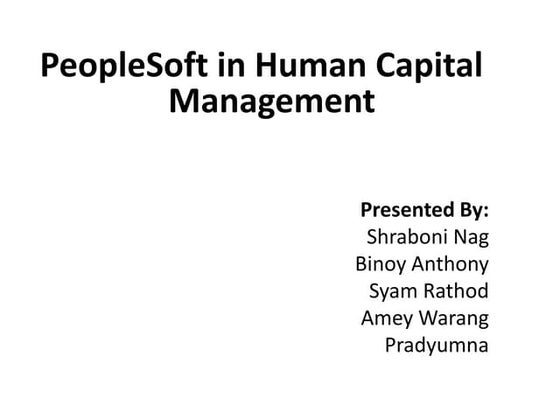 PeopleSoft in Human Capital Management

Presented By:
Shraboni Nag
Binoy Anthony
Syam Rathod
Amey Warang
Pradyumna